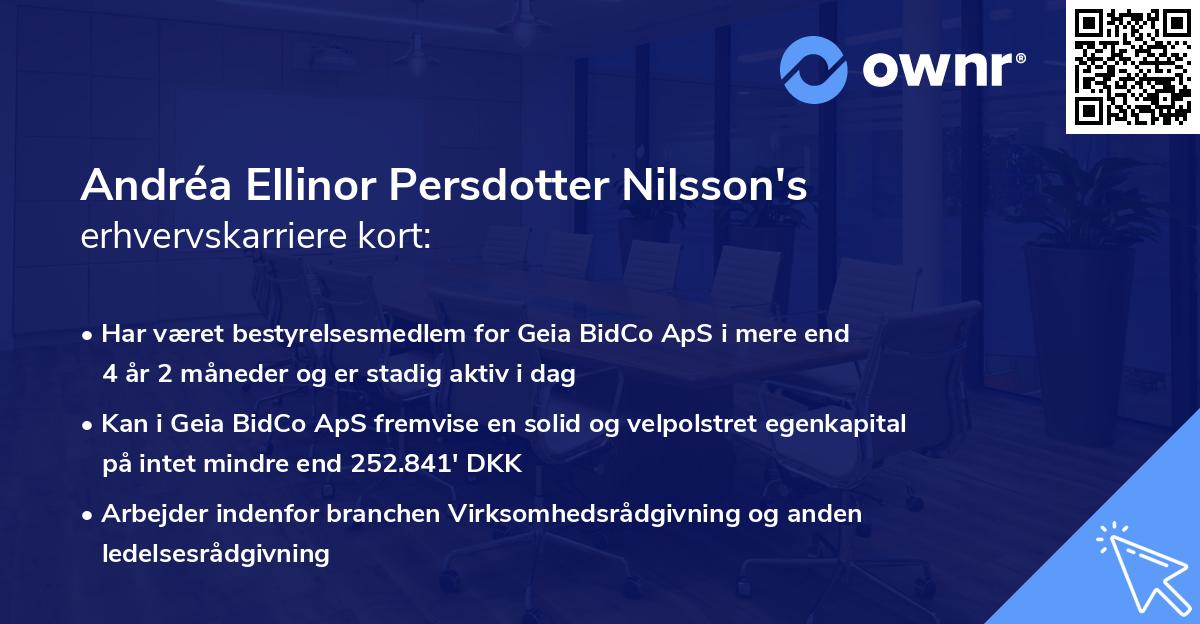 ownr®

Andréa Ellinor Persdotter Nilsson's erhvervskarriere kort:

• Har været bestyrelsesmedlem for Geia BidCo ApS i mere end 4 år 2 måneder og er stadig aktiv i dag

• Kan i Geia BidCo ApS fremvise en solid og velpolstret egenkapital på intet mindre end 252.841' DKK

• Arbejder indenfor branchen Virksomhedsrådgivning og anden ledelsesrådgivning